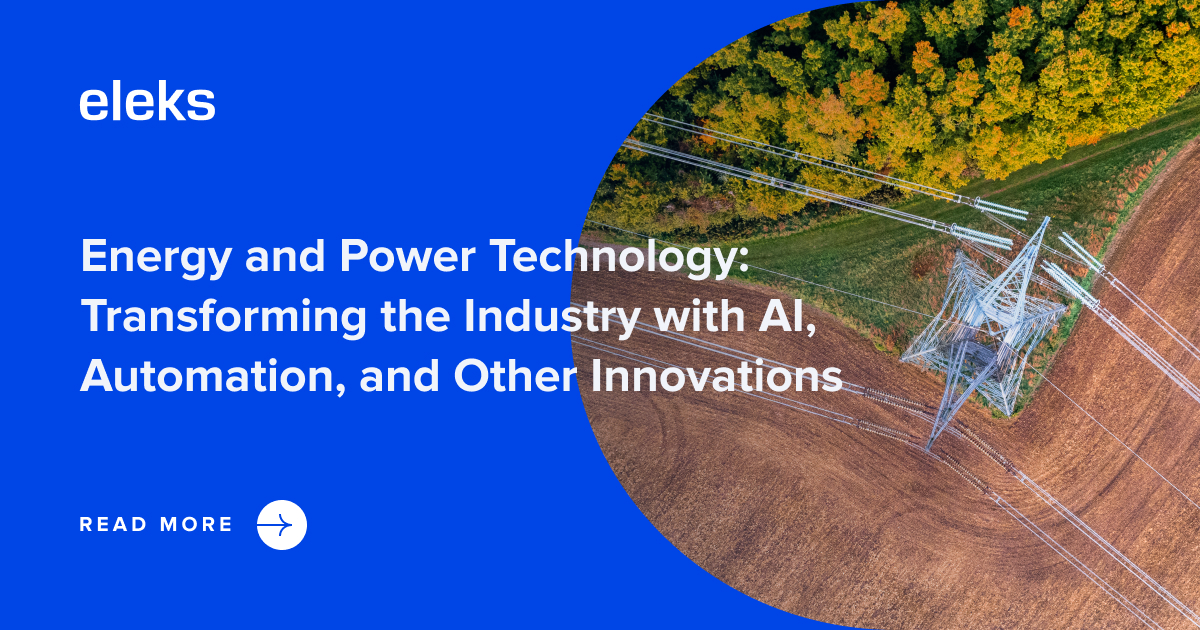 eleks

Energy and Power Technology: Transforming the Industry with AI, Automation, and Other Innovations

READ MORE